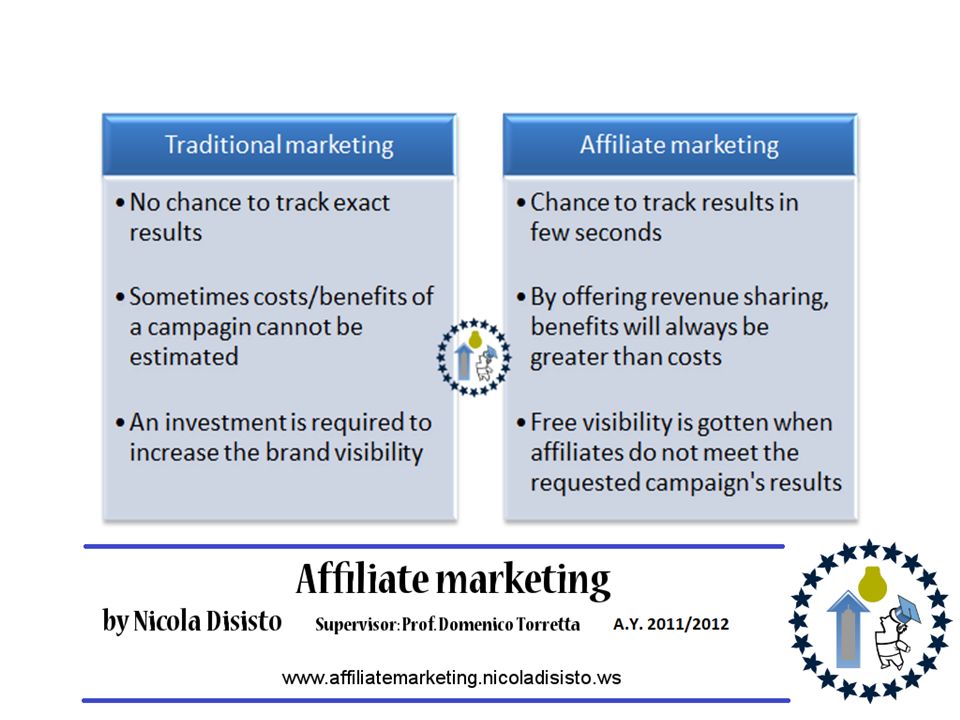 Traditional marketing

• No chance to track exact results

• Sometimes costs/benefits of a campagin cannot be estimated

• An investment is required to increase the brand visibility

Affiliate marketing

• Chance to track results in few seconds

• By offering revenue sharing, benefits will always be greater than costs

• Free visibility is gotten when affiliates do not meet the requested campaign's results

Affiliate marketing

by Nicola Disisto Supervisor: Prof. Domenico Torretta A.Y. 2011/2012

www.affiliatemarketing.nicoladisisto.ws